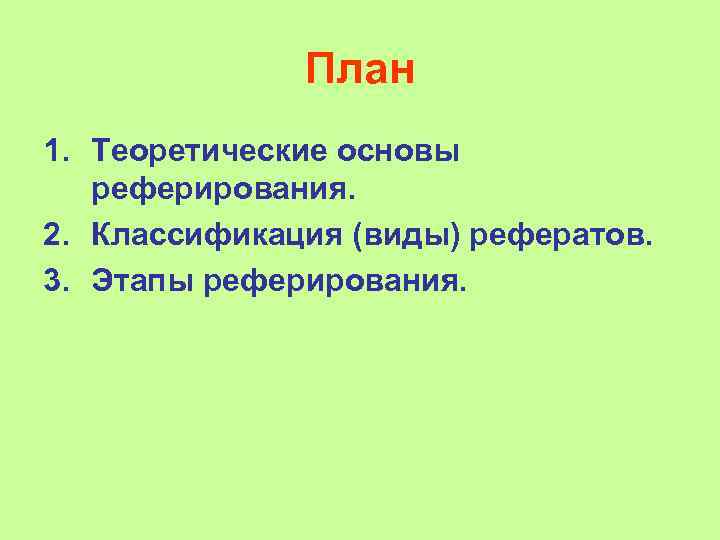 План

1. Теоретические основы реферирования.
2. Классификация (виды) рефератов.
3. Этапы реферирования.